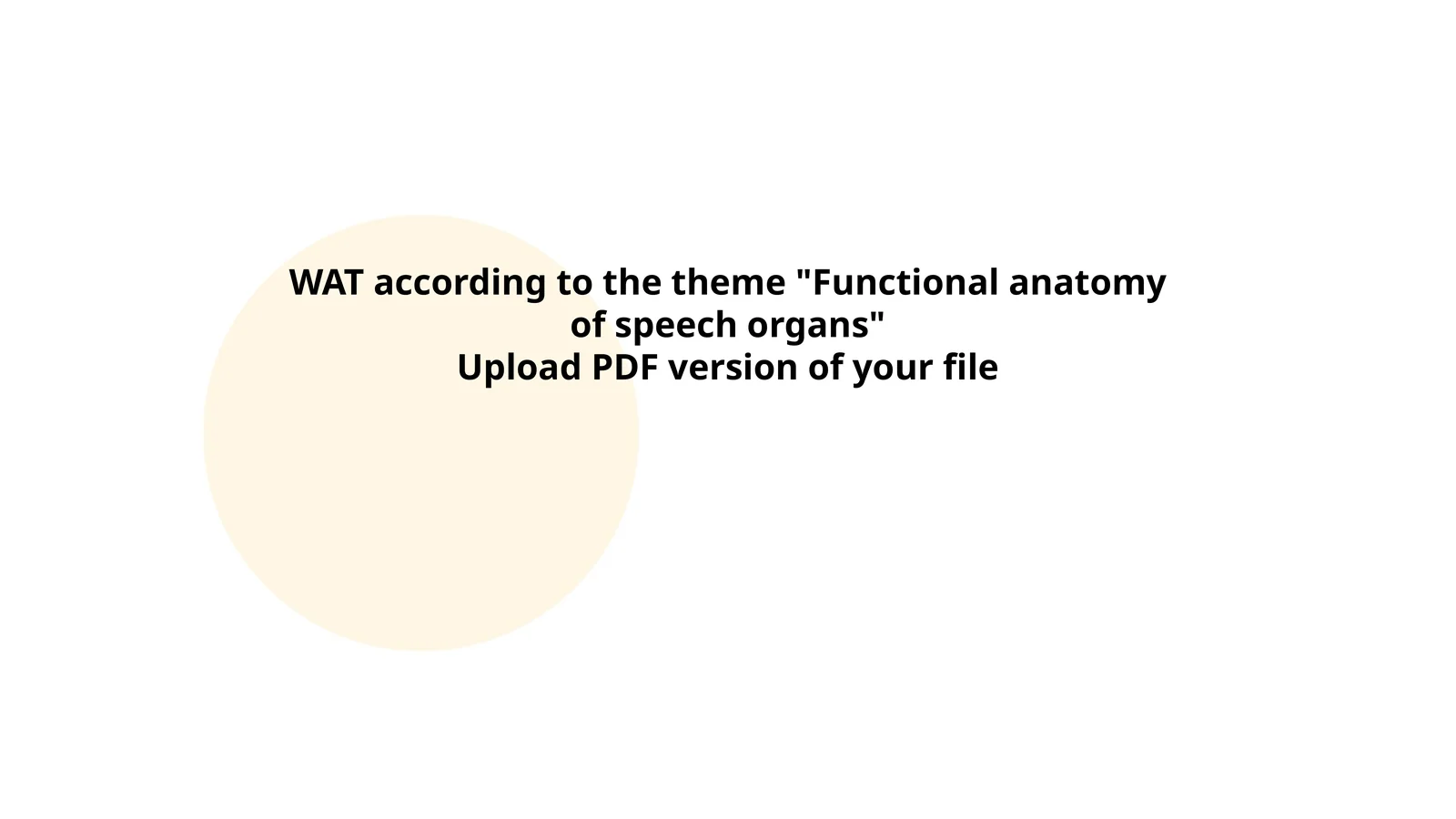 WAT according to the theme "Functional anatomy of speech organs"
Upload PDF version of your file